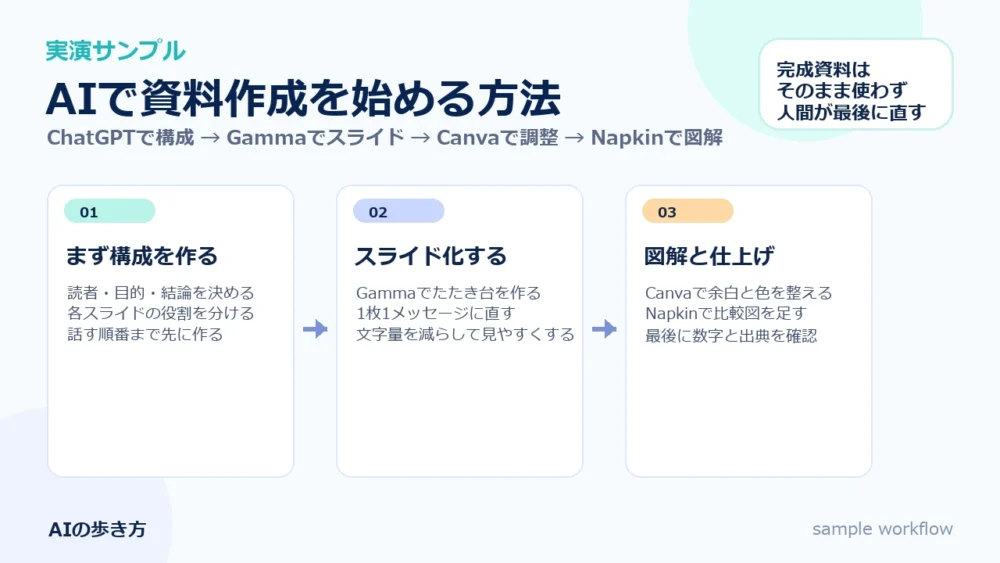 実演サンプル

AIで資料作成を始める方法

ChatGPTで構成 → Gammaでスライド → Canvaで調整 → Napkinで図解

完成資料は
そのまま使わず
人間が最後に直す

01

まず構成を作る

読者・目的・結論を決める
各スライドの役割を分ける
話す順番まで先に作る

02

スライド化する

Gammaでたたき台を作る
1枚1メッセージに直す
文字量を減らして見やすくする

03

図解と仕上げ

Canvaで余白と色を整える
Napkinで比較図を足す
最後に数字と出典を確認

AIの歩き方

sample workflow